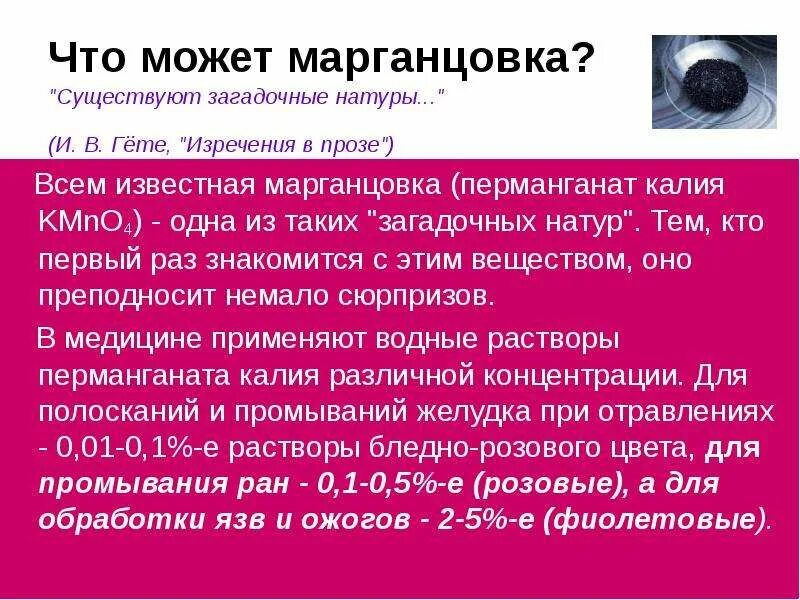 Что может марганцовка?

"Существуют загадочные натуры..."

(И. В. Гёте, "Изречения в прозе")

Всем известная марганцовка (перманганат калия $KMnO_4$) - одна из таких "загадочных натур". Тем, кто первый раз знакомится с этим веществом, оно преподносит немало сюрпризов.

В медицине применяют водные растворы перманганата калия различной концентрации. Для полосканий и промываний желудка при отравлениях - 0,01-0,1%-е растворы бледно-розового цвета, для промывания ран - 0,1-0,5%-е (розовые), а для обработки язв и ожогов - 2-5%-е (фиолетовые).